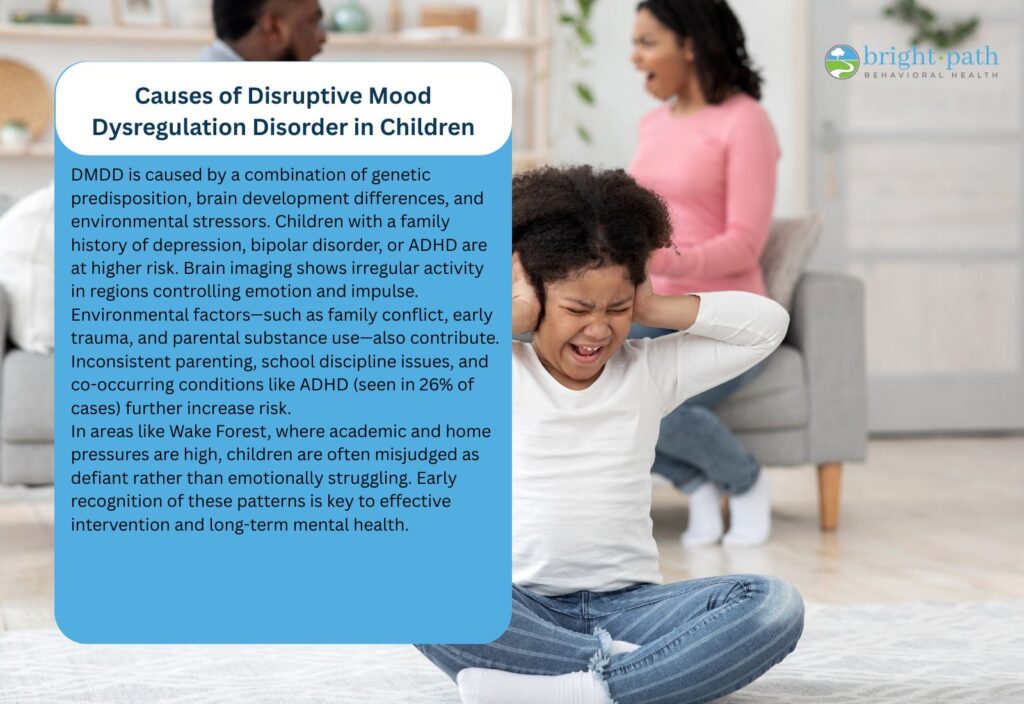 bright·path
BEHAVIORAL HEALTH

Causes of Disruptive Mood Dysregulation Disorder in Children

DMDD is caused by a combination of genetic predisposition, brain development differences, and environmental stressors. Children with a family history of depression, bipolar disorder, or ADHD are at higher risk. Brain imaging shows irregular activity in regions controlling emotion and impulse. Environmental factors—such as family conflict, early trauma, and parental substance use—also contribute. Inconsistent parenting, school discipline issues, and co-occurring conditions like ADHD (seen in 26% of cases) further increase risk.
In areas like Wake Forest, where academic and home pressures are high, children are often misjudged as defiant rather than emotionally struggling. Early recognition of these patterns is key to effective intervention and long-term mental health.